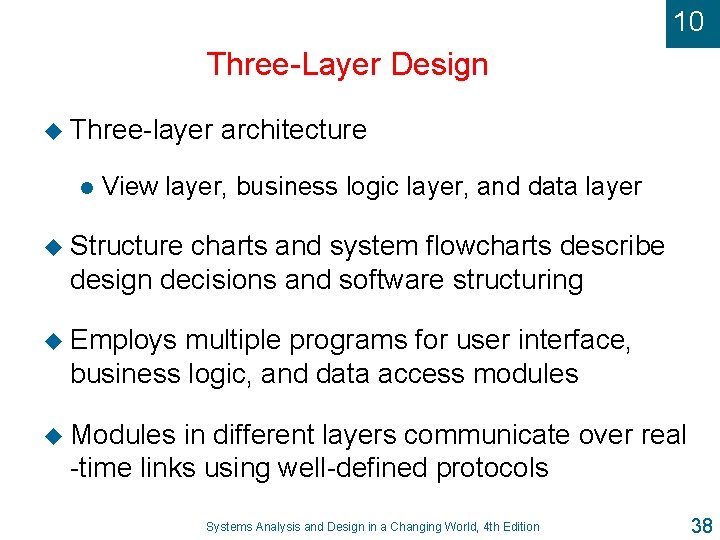 10

Three-Layer Design

Three-layer architecture

View layer, business logic layer, and data layer

Structure charts and system flowcharts describe design decisions and software structuring

Employs multiple programs for user interface, business logic, and data access modules

Modules in different layers communicate over real -time links using well-defined protocols

Systems Analysis and Design in a Changing World, 4th Edition

38